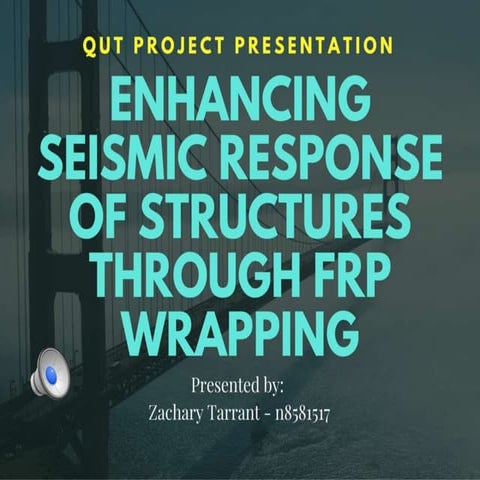 QUT PROJECT PRESENTATION

ENHANCING SEISMIC RESPONSE OF STRUCTURES THROUGH FRP WRAPPING

Presented by:
Zachary Tarrant - n8581517